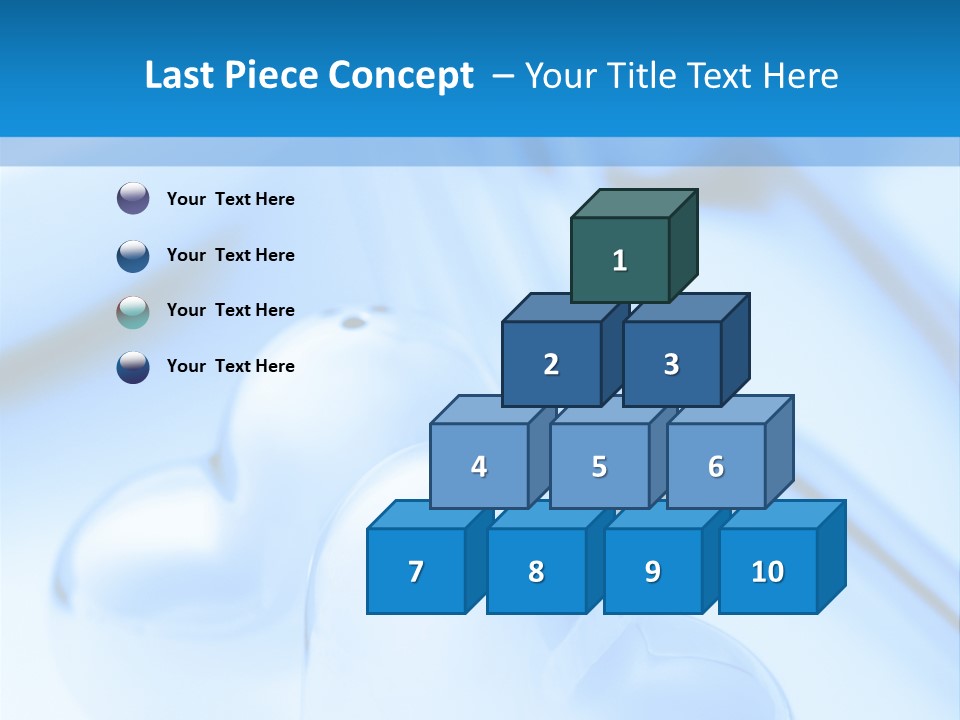 Last Piece Concept – Your Title Text Here

Your Text Here

Your Text Here

Your Text Here

Your Text Here

1

2 3

4 5 6

7 8 9 10